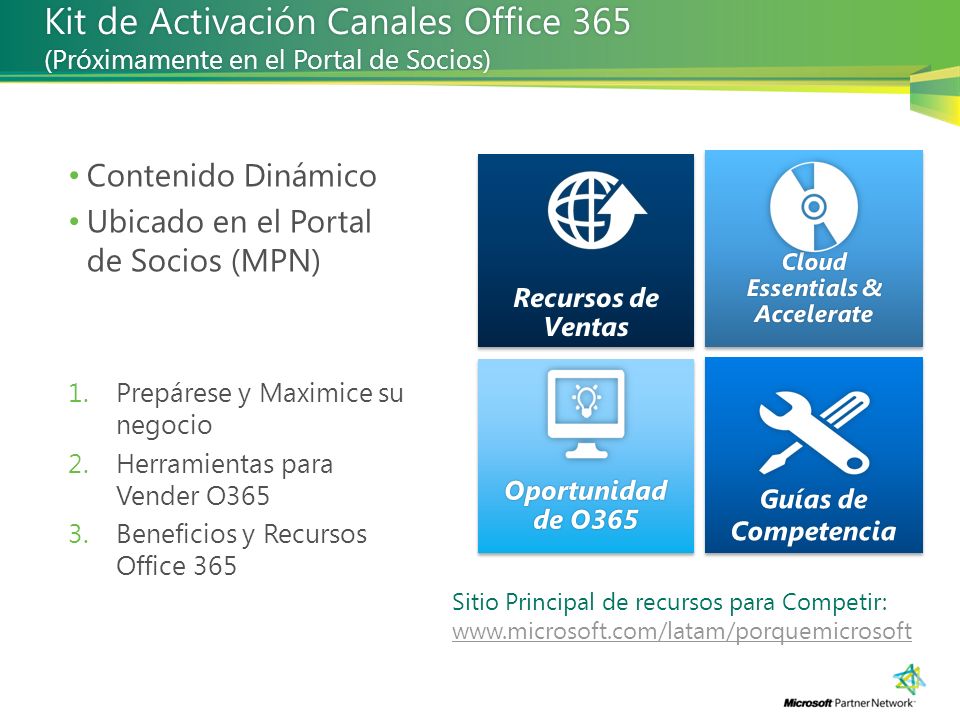 Kit de Activación Canales Office 365
(Próximamente en el Portal de Socios)

• Contenido Dinámico
• Ubicado en el Portal de Socios (MPN)

1. Prepárese y Maximice su negocio
2. Herramientas para Vender O365
3. Beneficios y Recursos Office 365

Recursos de Ventas

Cloud Essentials & Accelerate

Oportunidad de O365

Guías de Competencia

Sitio Principal de recursos para Competir:
www.microsoft.com/latam/porquemicrosoft

Microsoft Partner Network